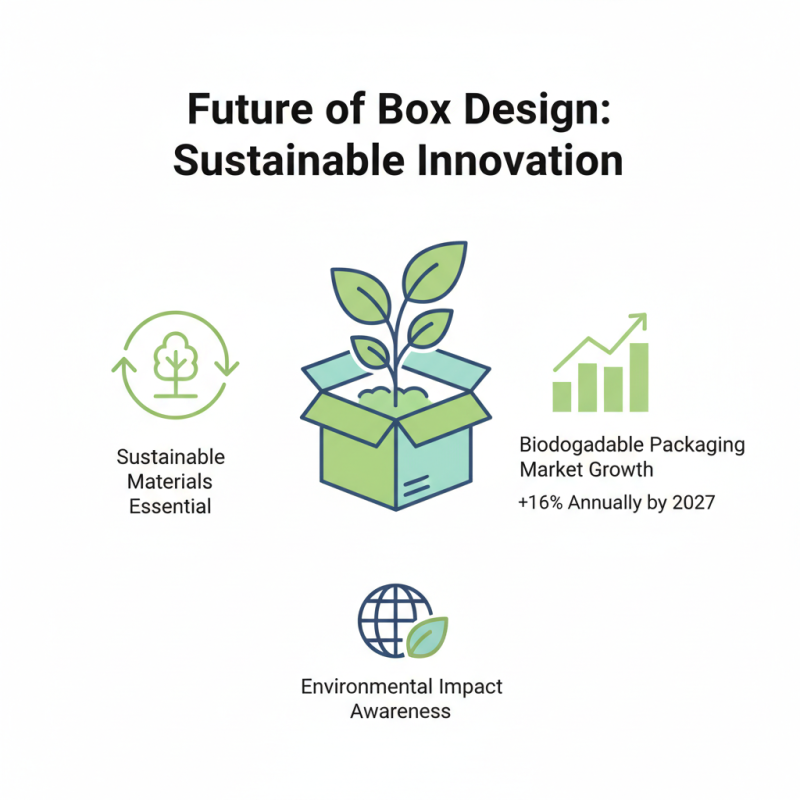 Future of Box Design: Sustainable Innovation

Sustainable Materials Essential

Biodogadable Packaging Market Growth

+16% Annually by 2027

Environmental Impact Awareness